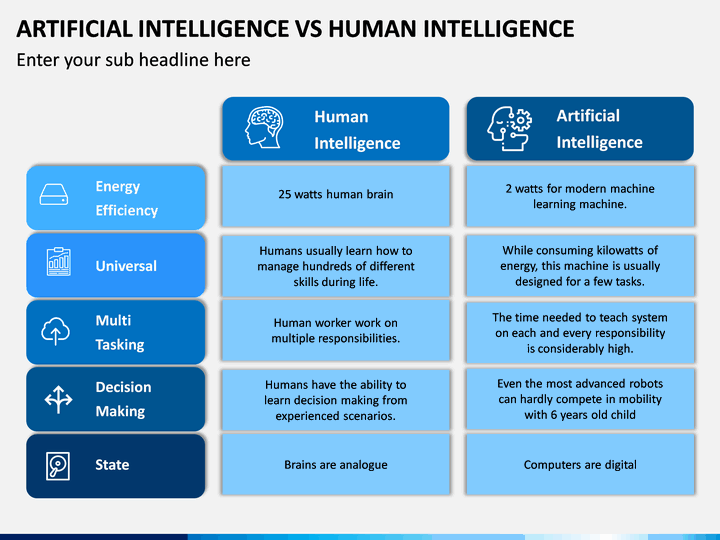 ARTIFICIAL INTELLIGENCE VS HUMAN INTELLIGENCE

Enter your sub headline here

| | Human Intelligence | Artificial Intelligence |
|---|---|---|
| Energy Efficiency | 25 watts human brain | 2 watts for modern machine learning machine. |
| Universal | Humans usually learn how to manage hundreds of different skills during life. | While consuming kilowatts of energy, this machine is usually designed for a few tasks. |
| Multi Tasking | Human worker work on multiple responsibilities. | The time needed to teach system on each and every responsibility is considerably high. |
| Decision Making | Humans have the ability to learn decision making from experienced scenarios. | Even the most advanced robots can hardly compete in mobility with 6 years old child |
| State | Brains are analogue | Computers are digital |